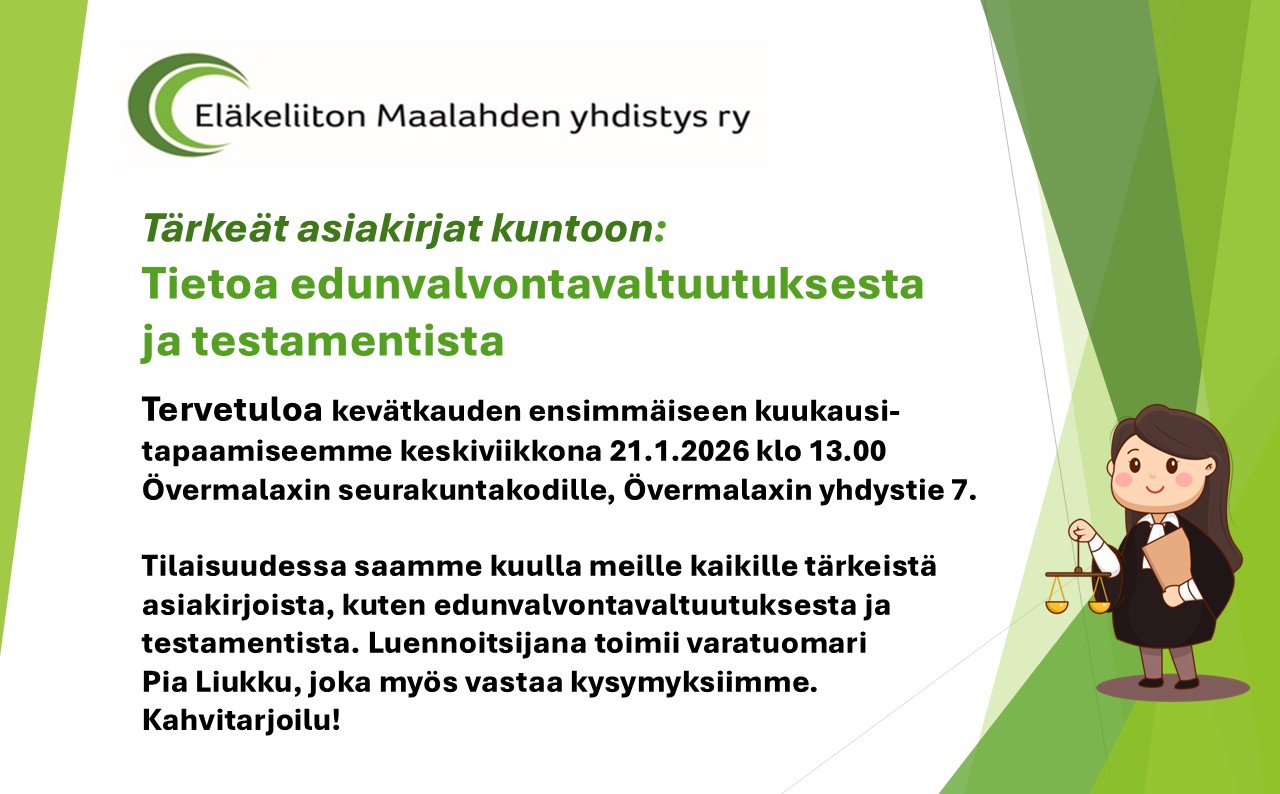 Eläkeliiton Maalahden yhdistys ry

Tärkeät asiakirjat kuntoon:
Tietoa edunvalvontavaltuutuksesta ja testamentista

Tervetuloa kevätkauden ensimmäiseen kuukausitapaamiseemme keskiviikkona 21.1.2026 klo 13.00 Övermalaxin seurakuntakodille, Övermalaxin yhdystie 7.

Tilaisuudessa saamme kuulla meille kaikille tärkeistä asiakirjoista, kuten edunvalvontavaltuutuksesta ja testamentista. Luennoitsijana toimii varatuomari Pia Liukku, joka myös vastaa kysymyksiimme. Kahvitarjoilu!